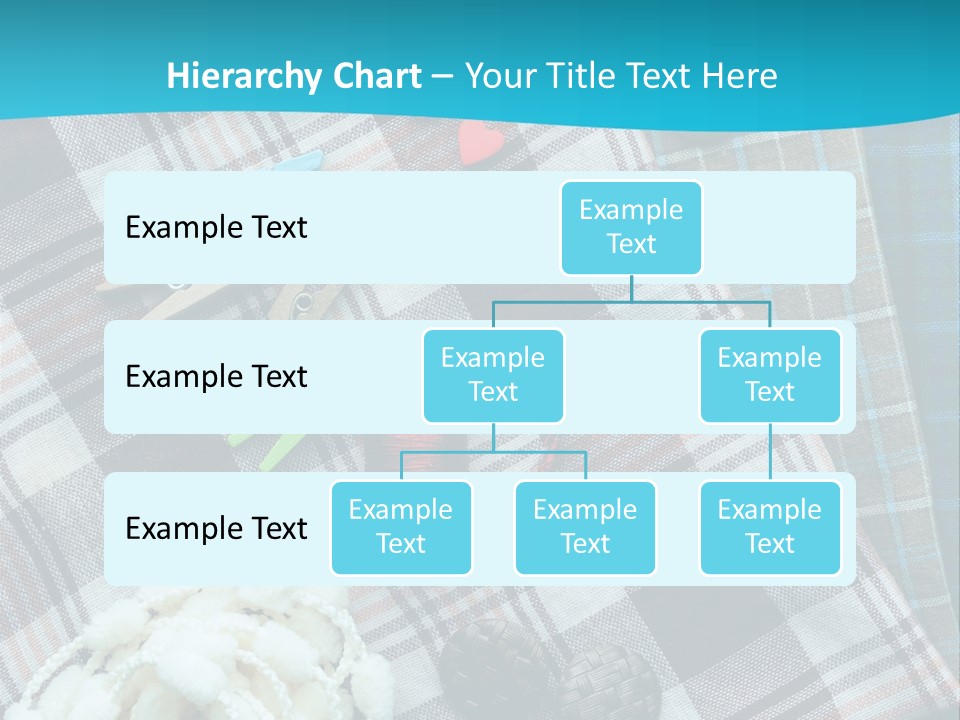 Hierarchy Chart – Your Title Text Here

Example Text

Example Text

Example Text

Example Text

Example Text

Example Text

Example Text

Example Text

Example Text